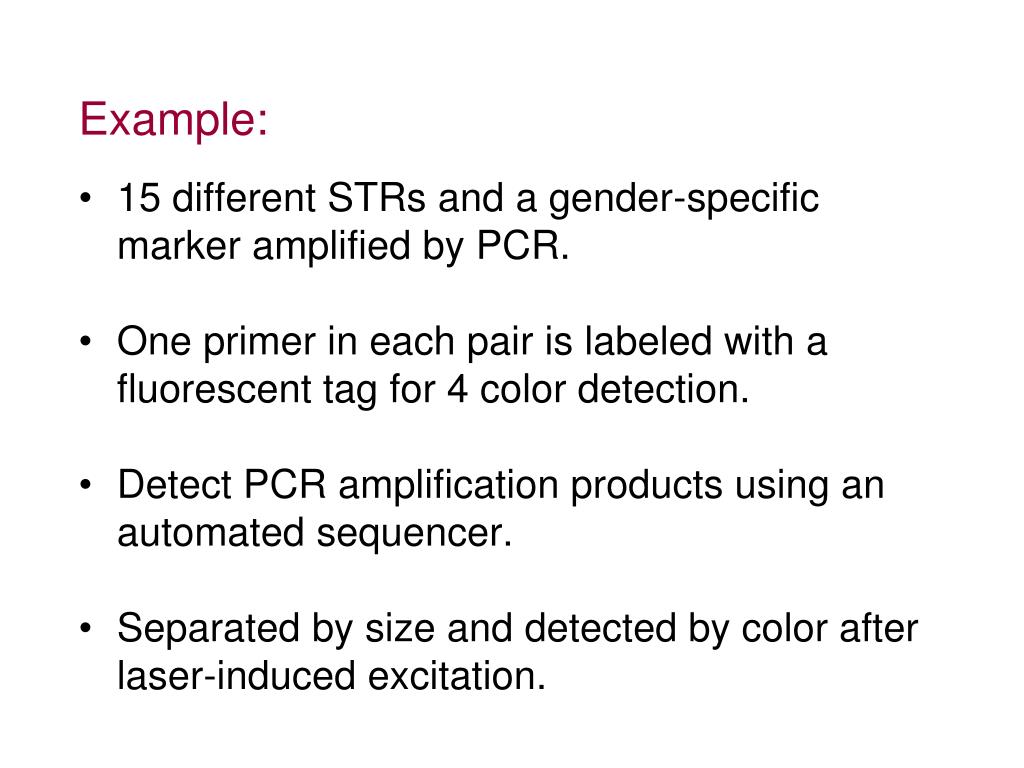 Example:

• 15 different STRs and a gender-specific marker amplified by PCR.

• One primer in each pair is labeled with a fluorescent tag for 4 color detection.

• Detect PCR amplification products using an automated sequencer.

• Separated by size and detected by color after laser-induced excitation.